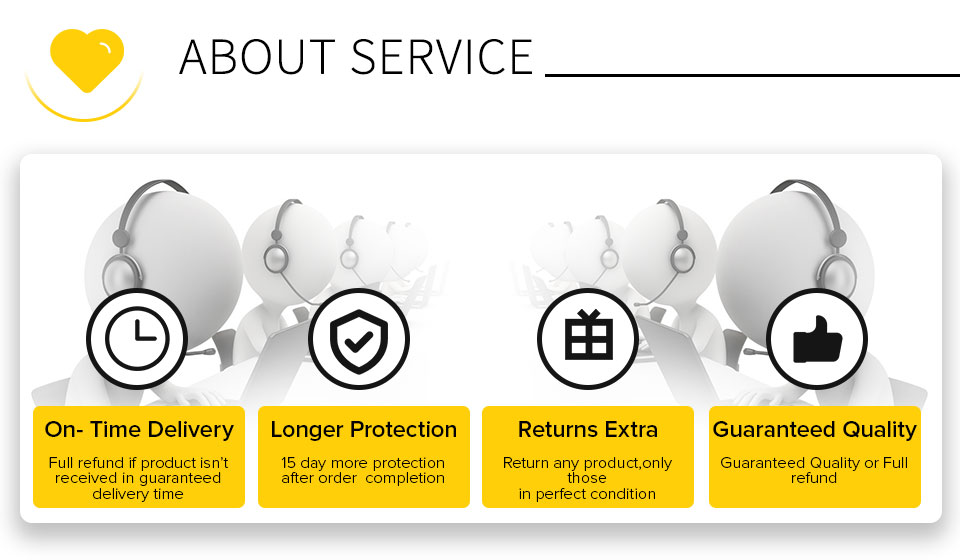 ABOUT SERVICE

On- Time Delivery

Full refund if product isn't received in guaranteed delivery time

Longer Protection

15 day more protection after order completion

Returns Extra

Return any product,only those in perfect condition

Guaranteed Quality

Guaranteed Quality or Full refund